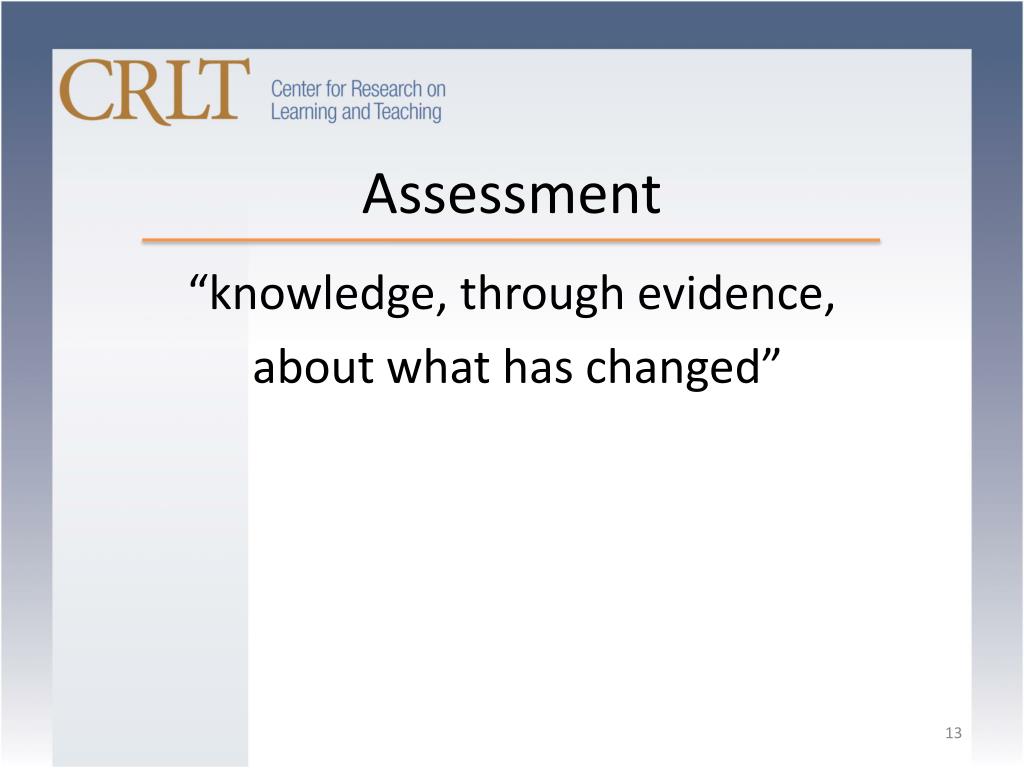 CRLT Center for Research on Learning and Teaching

Assessment

“knowledge, through evidence, about what has changed”

13